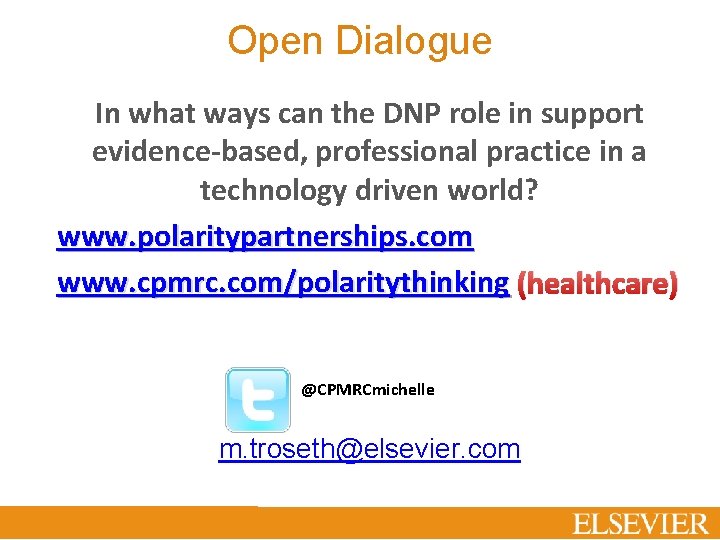 Open Dialogue

In what ways can the DNP role in support evidence-based, professional practice in a technology driven world?

www.polaritypartnerships.com

www.cpmrc.com/polaritythinking (healthcare)

@CPMRCmichelle

m.troseth@elsevier.com

ELSEVIER